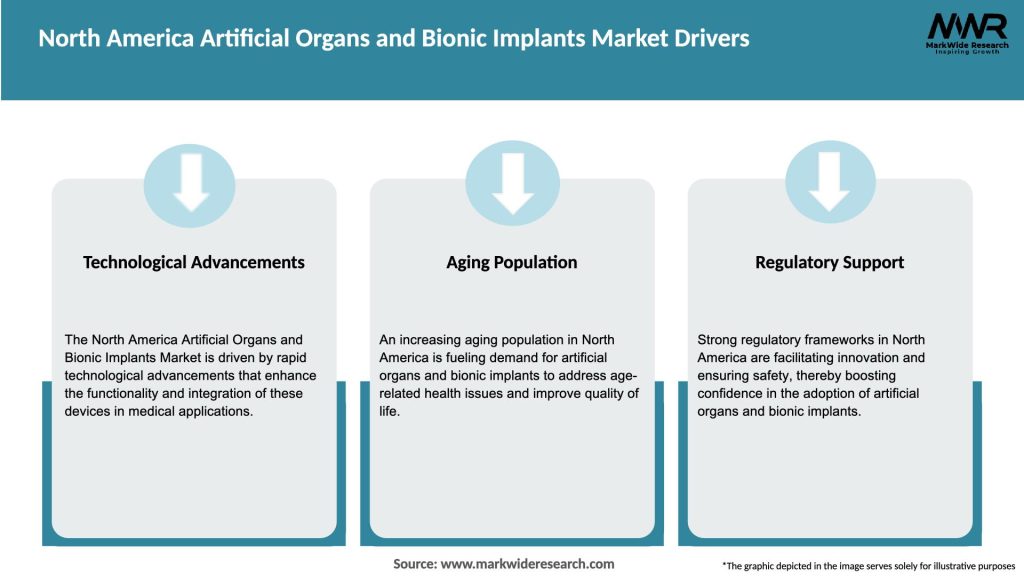 North America Artificial Organs and Bionic Implants Market Drivers

MWR
MarkWide Research
Inspiring Growth

Technological Advancements

The North America Artificial Organs and Bionic Implants Market is driven by rapid technological advancements that enhance the functionality and integration of these devices in medical applications.

Aging Population

An increasing aging population in North America is fueling demand for artificial organs and bionic implants to address age-related health issues and improve quality of life.

Regulatory Support

Strong regulatory frameworks in North America are facilitating innovation and ensuring safety, thereby boosting confidence in the adoption of artificial organs and bionic implants.

Source: www.markwideresearch.com

*The graphic depicted in the image serves solely for illustrative purposes